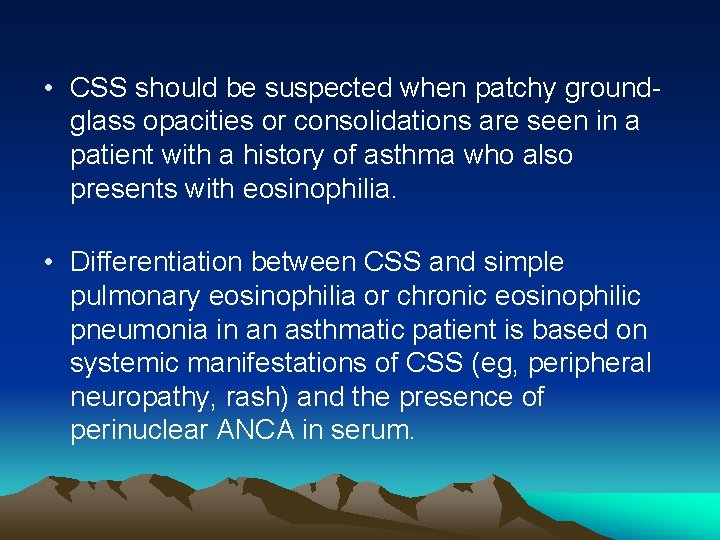 • CSS should be suspected when patchy ground-glass opacities or consolidations are seen in a patient with a history of asthma who also presents with eosinophilia.

• Differentiation between CSS and simple pulmonary eosinophilia or chronic eosinophilic pneumonia in an asthmatic patient is based on systemic manifestations of CSS (eg, peripheral neuropathy, rash) and the presence of perinuclear ANCA in serum.